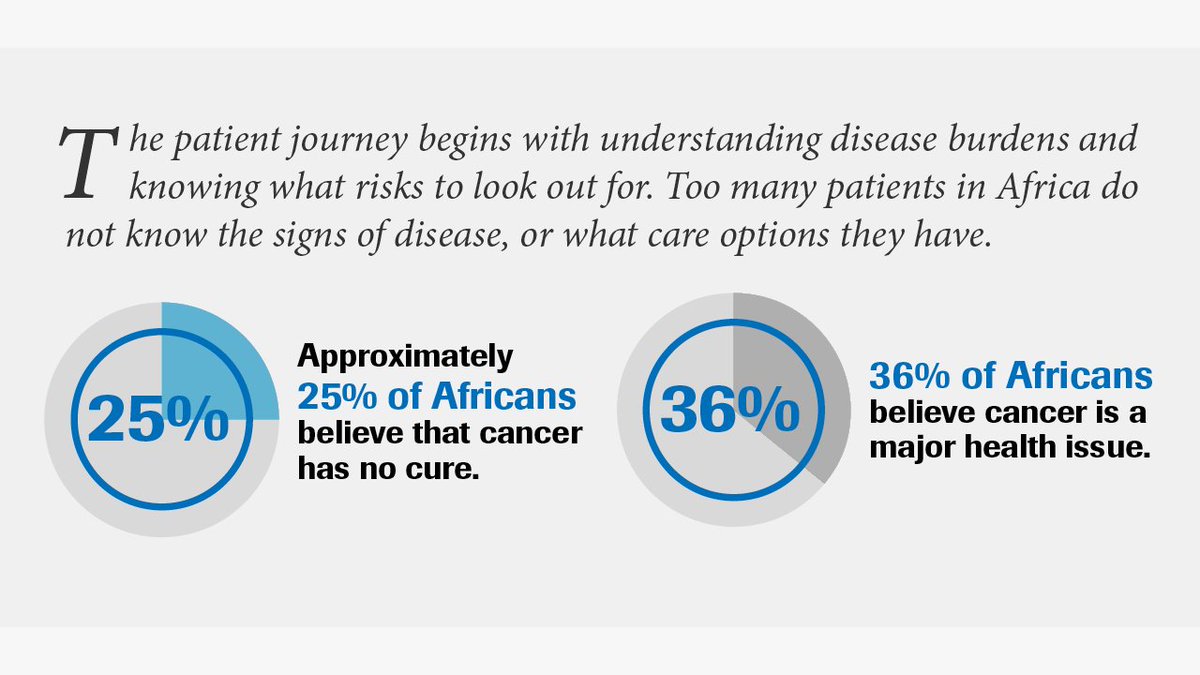 The patient journey begins with understanding disease burdens and knowing what risks to look out for. Too many patients in Africa do not know the signs of disease, or what care options they have.

25%

Approximately 25% of Africans believe that cancer has no cure.

36%

36% of Africans believe cancer is a major health issue.